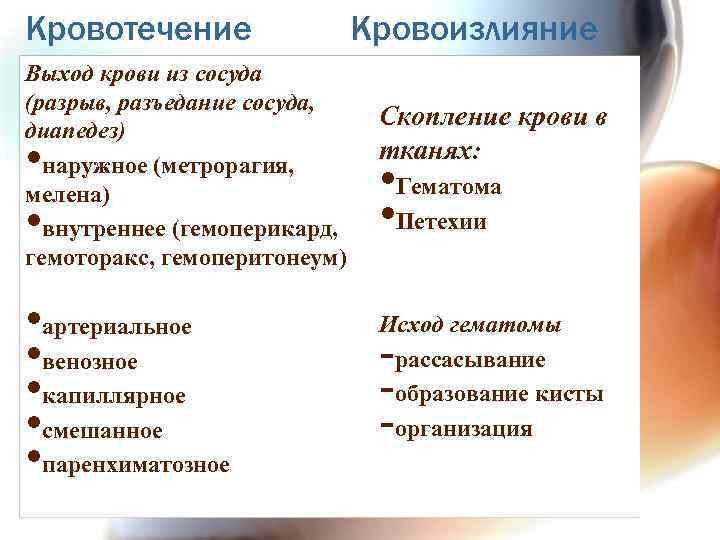 Кровотечение

Выход крови из сосуда (разрыв, разъедание сосуда, диапедез)
•наружное (метрорагия, мелена)
•внутреннее (гемоперикард, гемоторакс, гемоперитонеум)

•артериальное
•венозное
•капиллярное
•смешанное
•паренхиматозное

Кровоизлияние

Скопление крови в тканях:
•Гематома
•Петехии

Исход гематомы
-рассасывание
-образование кисты
-организация